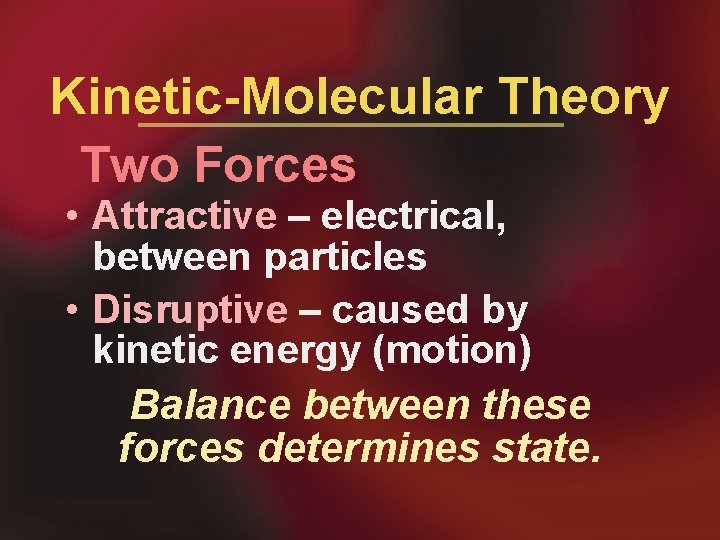 Kinetic-Molecular Theory

Two Forces

• Attractive – electrical, between particles

• Disruptive – caused by kinetic energy (motion)

Balance between these forces determines state.